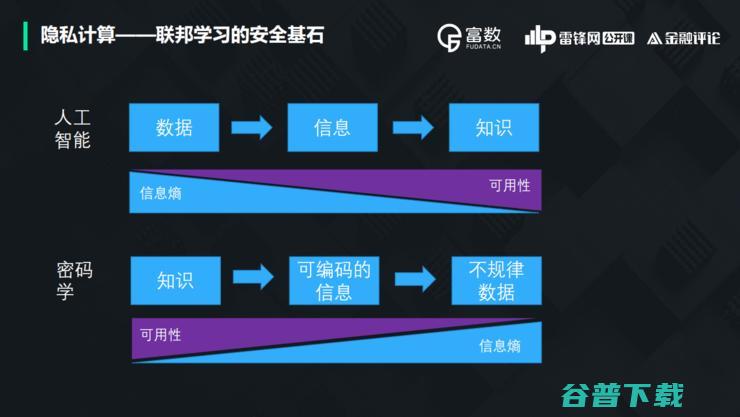 隐私计算——联邦学习的安全基石

富数 FUDATA.CN

雷锋网 公开课

金融评论

人工智能

数据

信息

知识

信息熵

可用性

密码学

知识

可编码的信息

不规律数据

可用性

信息熵

谷普下载